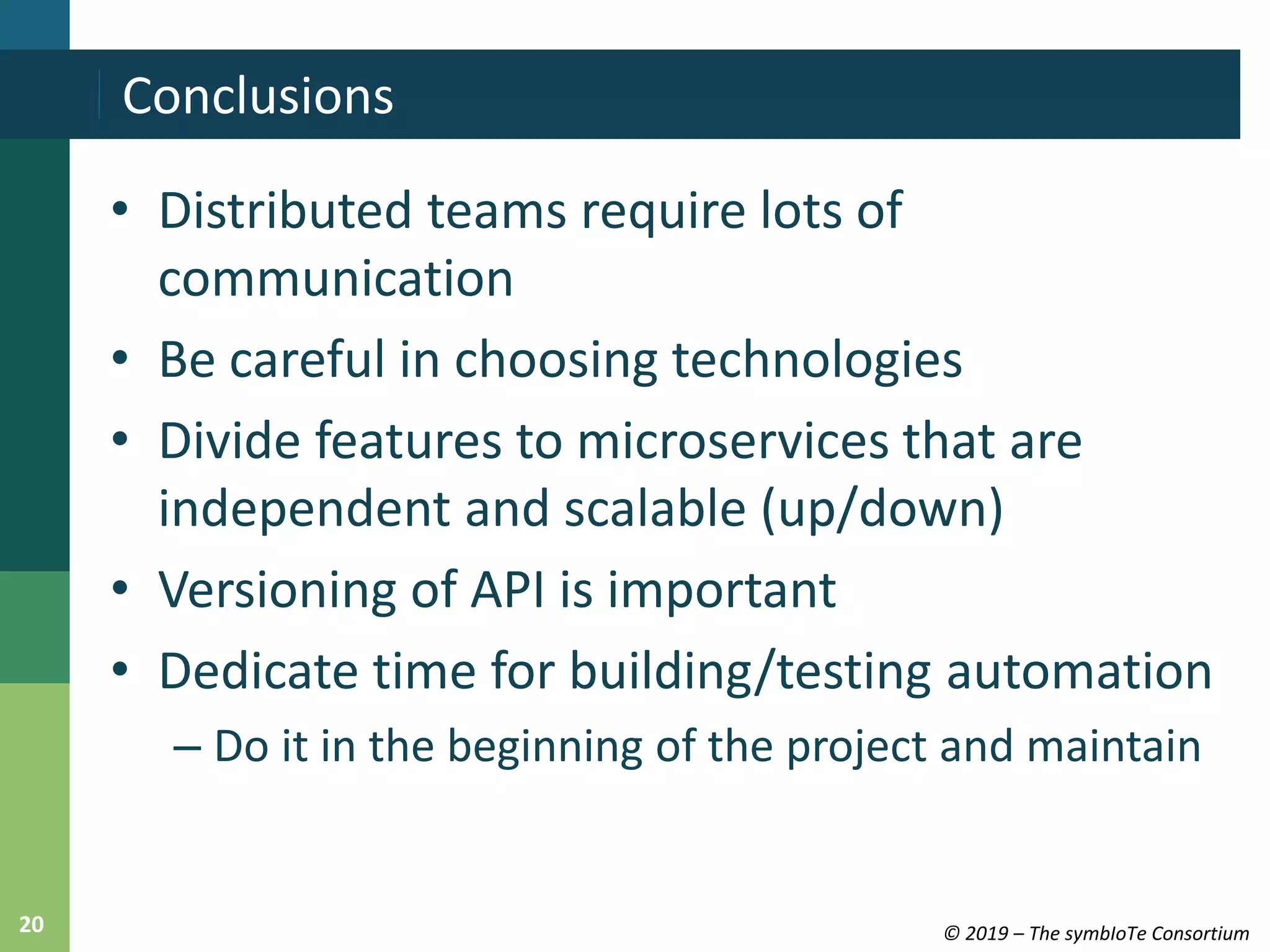 Conclusions

• Distributed teams require lots of communication

• Be careful in choosing technologies

• Divide features to microservices that are independent and scalable (up/down)

• Versioning of API is important

• Dedicate time for building/testing automation

– Do it in the beginning of the project and maintain

20

© 2019 – The symbIoTe Consortium